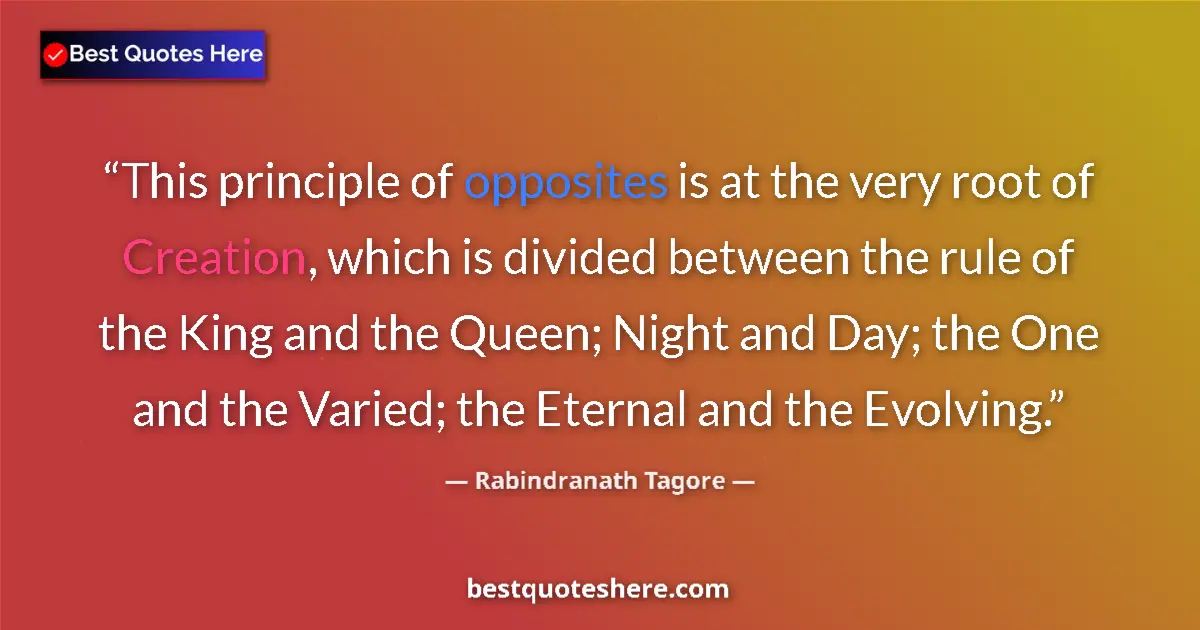 Best Quotes Here

“This principle of opposites is at the very root of Creation, which is divided between the rule of the King and the Queen; Night and Day; the One and the Varied; the Eternal and the Evolving.”

— Rabindranath Tagore —

bestquoteshere.com